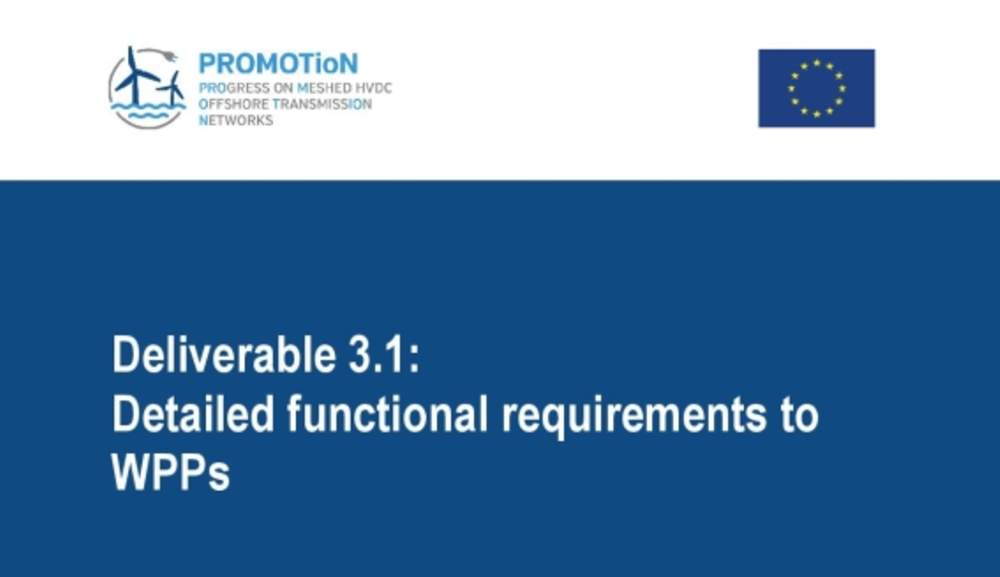 PROMOTioN
PROGRESS ON MESHED HVDC OFFSHORE TRANSMISSION NETWORKS

Deliverable 3.1:
Detailed functional requirements to WPPs